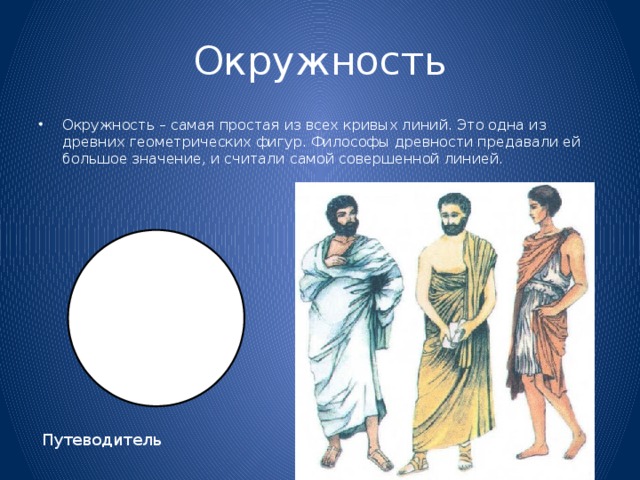 Окружность

• Окружность – самая простая из всех кривых линий. Это одна из древних геометрических фигур. Философы древности предавали ей большое значение, и считали самой совершенной линией.

Путеводитель